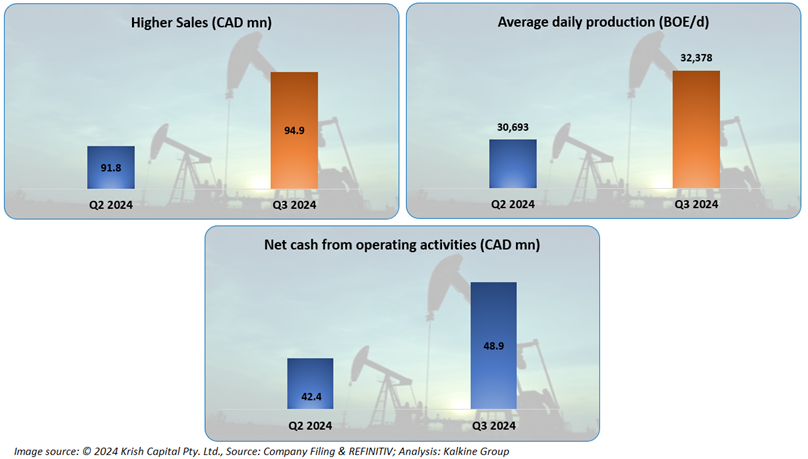 Higher Sales (CAD mn)

91.8

94.9

Q2 2024

Q3 2024

Average daily production (BOE/d)

30,693

32,378

Q2 2024

Q3 2024

Net cash from operating activities (CAD mn)

42.4

48.9

Q2 2024

Q3 2024

Image source: © 2024 Krish Capital Pty. Ltd., Source: Company Filing & REFINITIV; Analysis: Kalkine Group